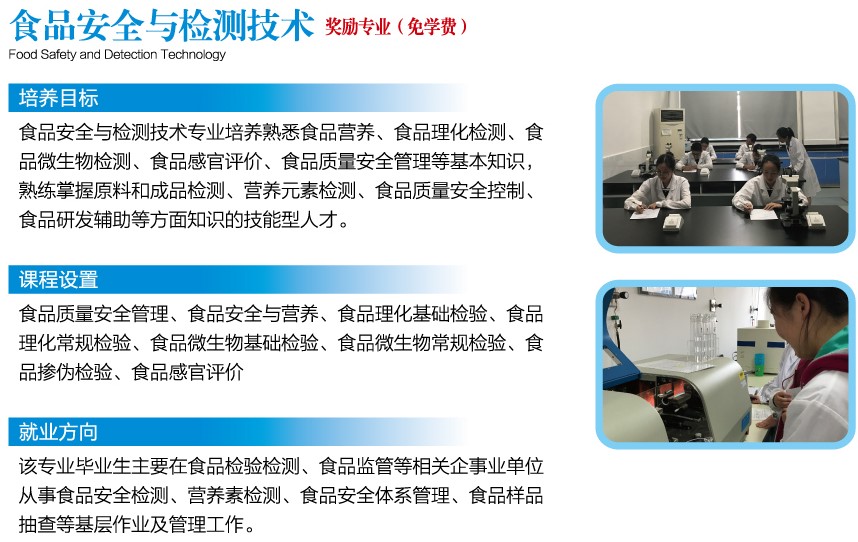 食品安全与检测技术 奖励专业（免学费）
Food Safety and Detection Technology

培养目标

食品安全与检测技术专业培养熟悉食品营养、食品理化检测、食品微生物检测、食品感官评价、食品质量安全管理等基本知识，熟练掌握原料和成品检测、营养元素检测、食品质量安全控制、食品研发辅助等方面知识的技能型人才。

课程设置

食品质量安全管理、食品安全与营养、食品理化基础检验、食品理化常规检验、食品微生物基础检验、食品微生物常规检验、食品掺伪检验、食品感官评价

就业方向

该专业毕业生主要在食品检验检测、食品监管等相关企事业单位从事食品安全检测、营养素检测、食品安全体系管理、食品样品抽查等基层作业及管理工作。